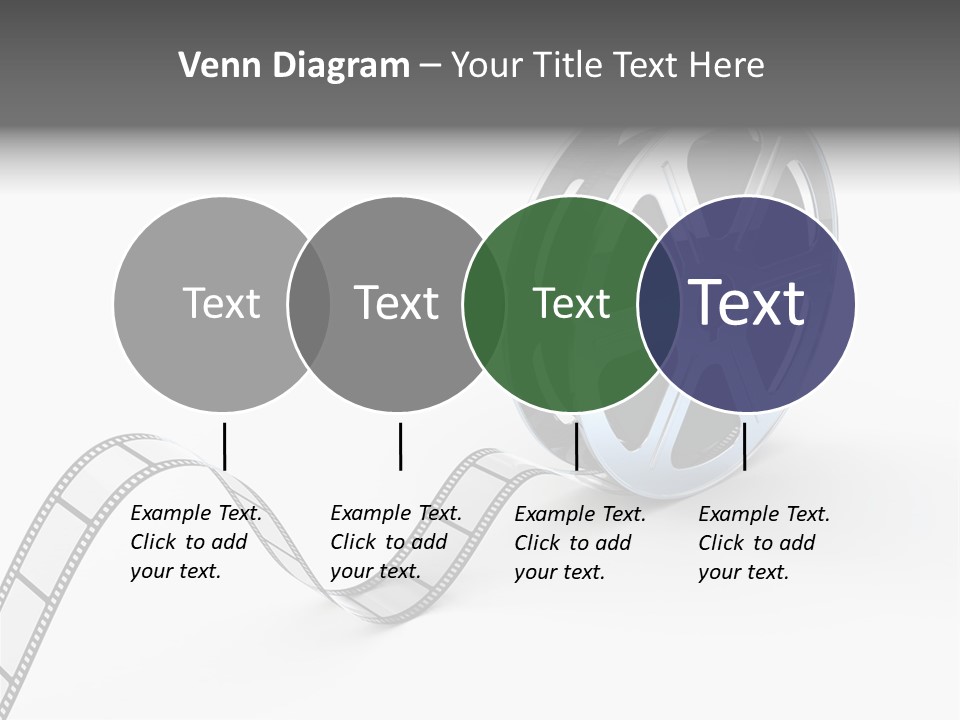 Venn Diagram – Your Title Text Here

Text

Text

Text

Text

Example Text. Click to add your text.

Example Text. Click to add your text.

Example Text. Click to add your text.

Example Text. Click to add your text.